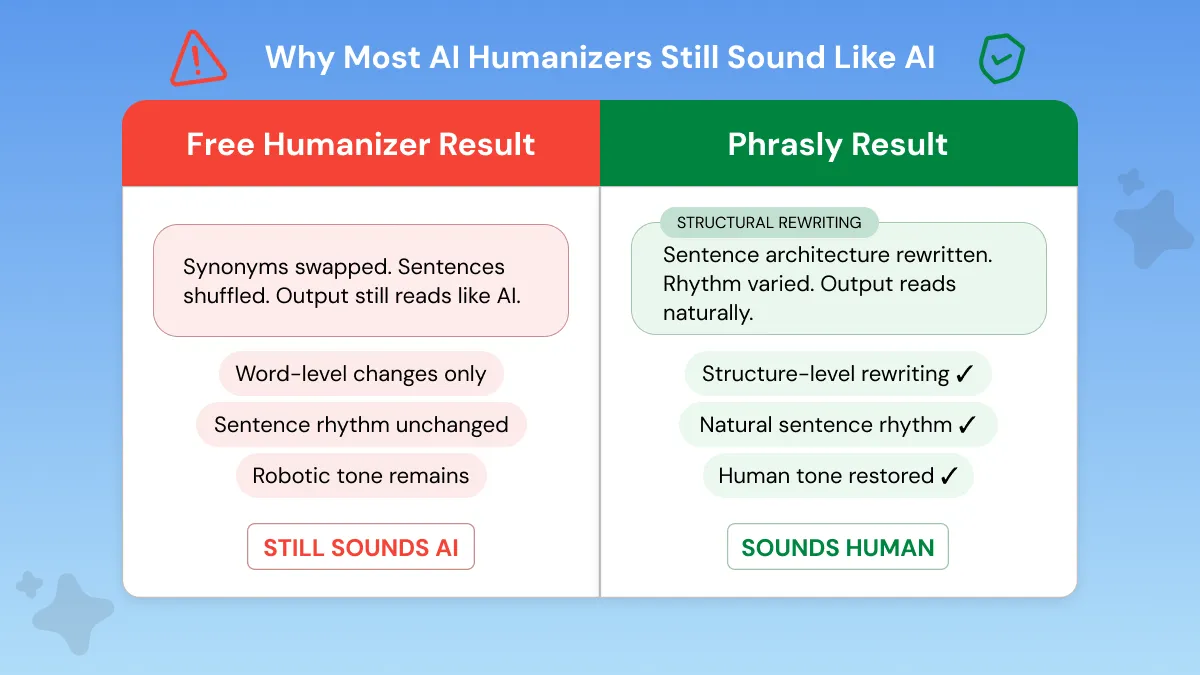 Why Most AI Humanizers Still Sound Like AI

Free Humanizer Result

Synonyms swapped. Sentences shuffled. Output still reads like AI.

Word-level changes only

Sentence rhythm unchanged

Robotic tone remains

STILL SOUNDS AI

Phrasly Result

STRUCTURAL REWRITING

Sentence architecture rewritten. Rhythm varied. Output reads naturally.

Structure-level rewriting ✓

Natural sentence rhythm ✓

Human tone restored ✓

SOUNDS HUMAN